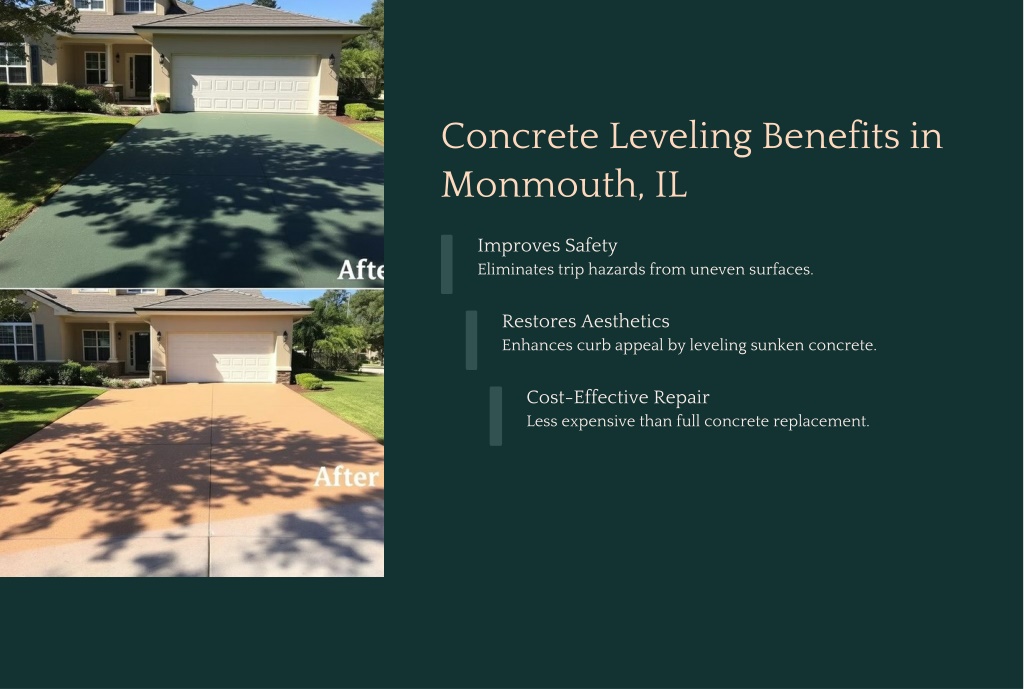 Afte

After

Concrete Leveling Benefits in Monmouth, IL

Improves Safety
Eliminates trip hazards from uneven surfaces.

Restores Aesthetics
Enhances curb appeal by leveling sunken concrete.

Cost-Effective Repair
Less expensive than full concrete replacement.